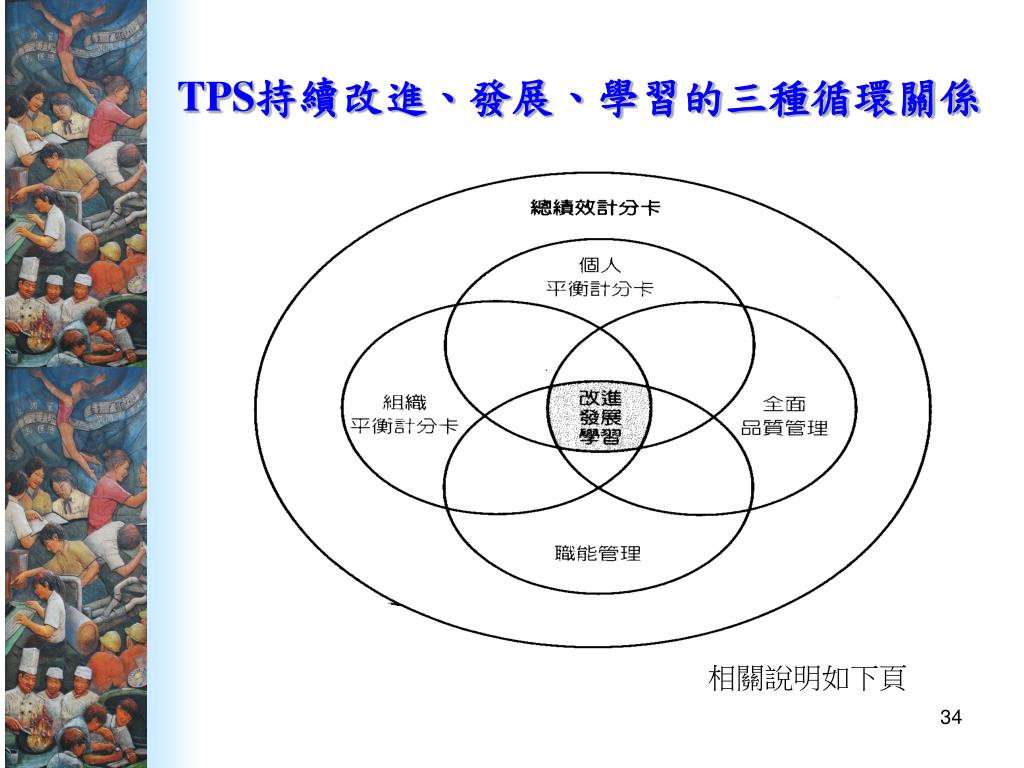 TPS持續改進、發展、學習的三種循環關係

總績效計分卡

個人
平衡計分卡

組織
平衡計分卡

改進
發展
學習

全面
品質管理

職能管理

相關說明如下頁

34